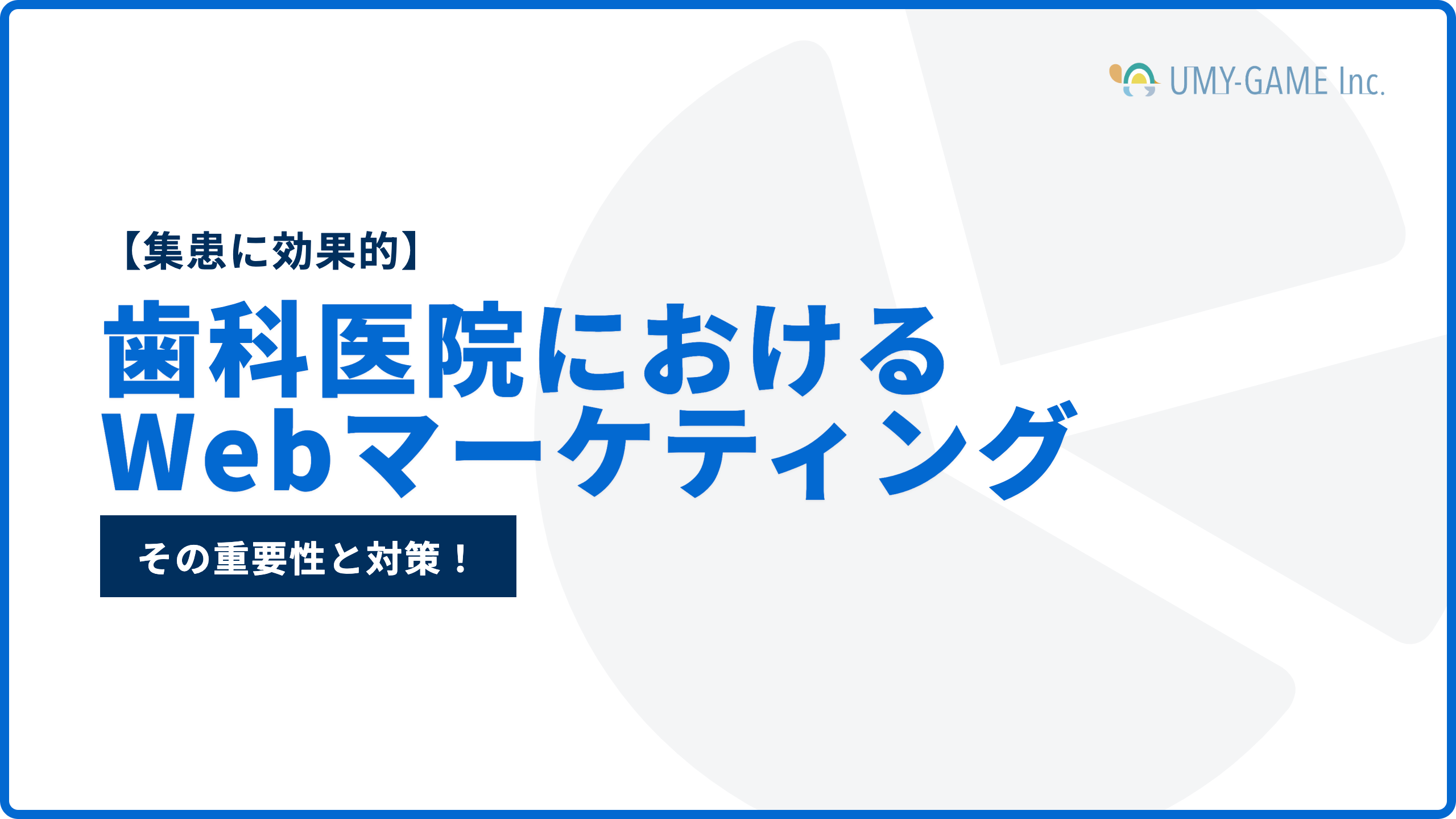 UMY-GAME Inc.

【集患に効果的】

歯科医院における
Webマーケティング

その重要性と対策！